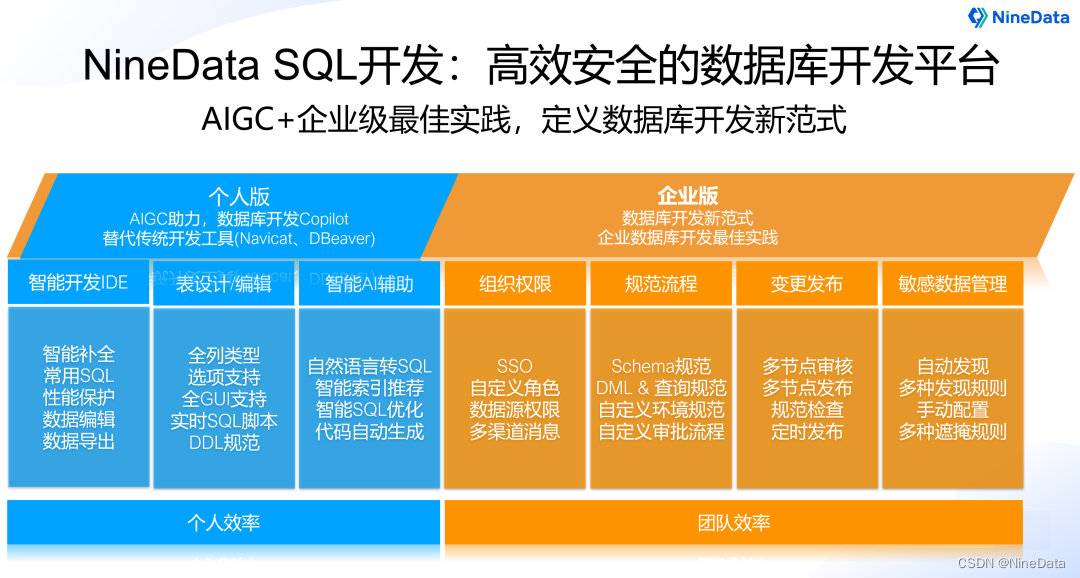 NineData

NineData SQL开发：高效安全的数据库开发平台

AIGC+企业级最佳实践，定义数据库开发新范式

个人版
AIGC助力，数据库开发Copilot
替代传统开发工具(Navicat、DBeaver)

企业版
数据库开发新范式
企业数据库开发最佳实践

智能开发IDE
智能补全
常用SQL
性能保护
数据编辑
数据导出

表设计/编辑
全列类型
选项支持
全GUI支持
实时SQL脚本
DDL规范

智能AI辅助
自然语言转SQL
智能索引推荐
智能SQL优化
代码自动生成

组织权限
SSO
自定义角色
数据源权限
多渠道消息

规范流程
Schema规范
DML & 查询规范
自定义环境规范
自定义审批流程

变更发布
多节点审核
多节点发布
规范检查
定时发布

敏感数据管理
自动发现
多种发现规则
手动配置
多种遮掩规则

个人效率

团队效率

CSDN @NineData